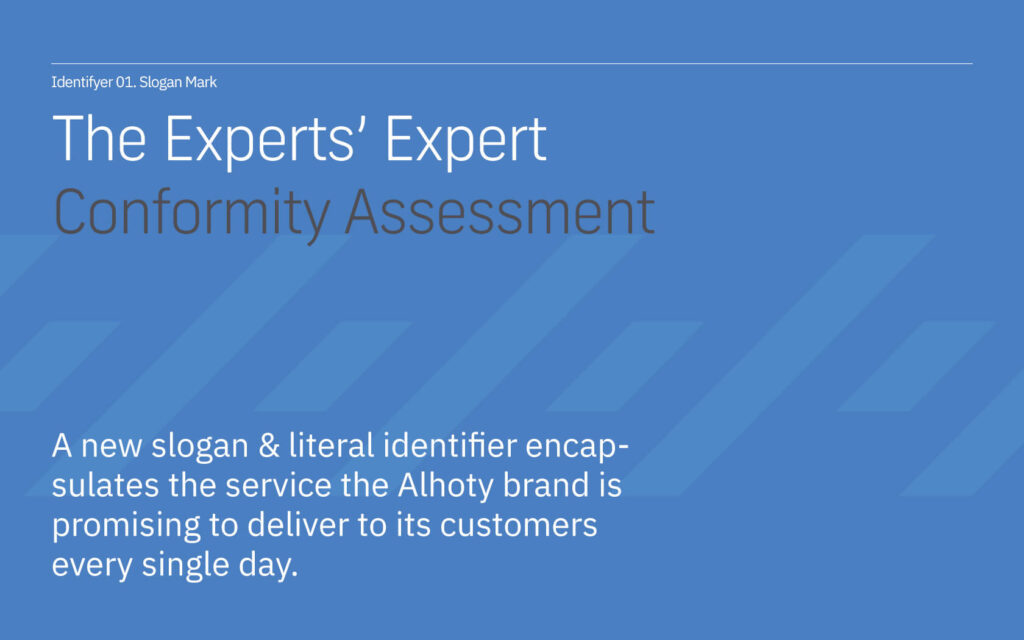 Identifyer 01. Slogan Mark

The Experts' Expert
Conformity Assessment

A new slogan & literal identifier encapsulates the service the Alhoty brand is promising to deliver to its customers every single day.